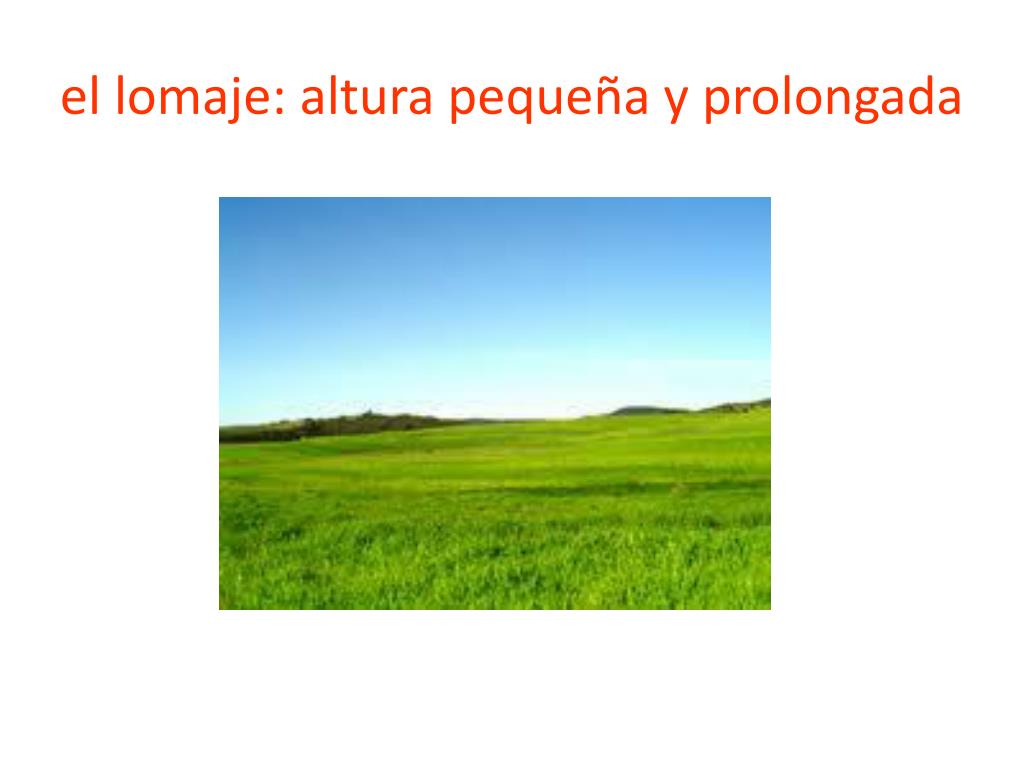 el lomaje: altura pequeña y prolongada